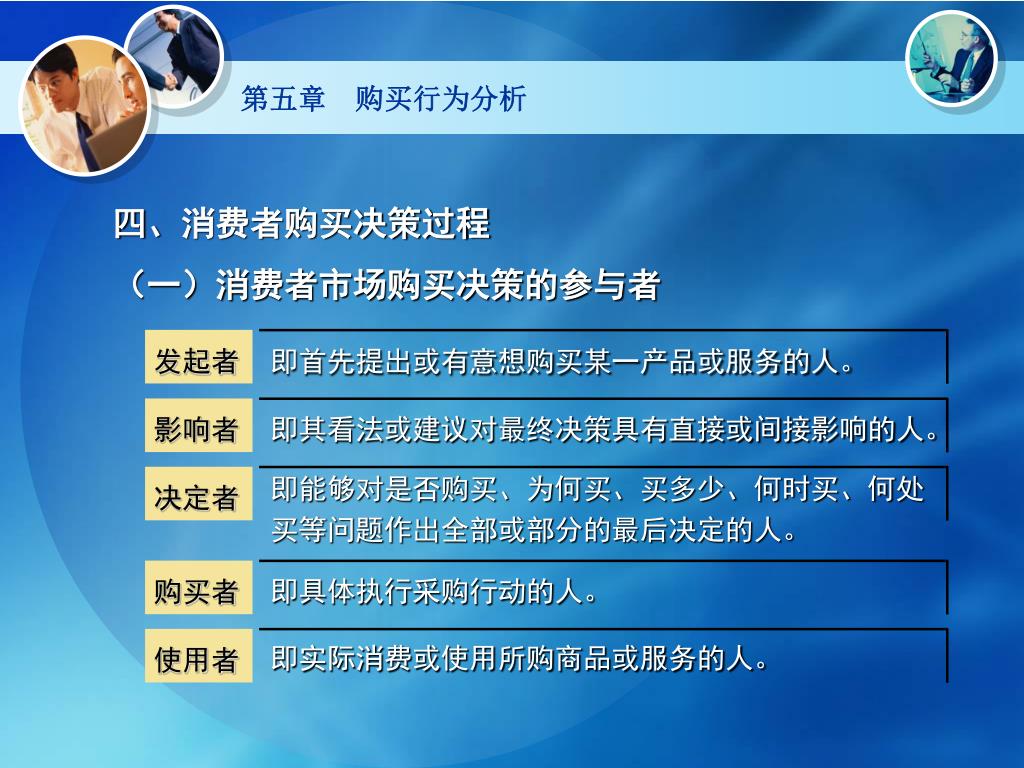 第五章　购买行为分析

四、消费者购买决策过程

（一）消费者市场购买决策的参与者

| 发起者 | 即首先提出或有意想购买某一产品或服务的人。 |
|---|---|
| 影响者 | 即其看法或建议对最终决策具有直接或间接影响的人。 |
| 决定者 | 即能够对是否购买、为何买、买多少、何时买、何处买等问题作出全部或部分的最后决定的人。 |
| 购买者 | 即具体执行采购行动的人。 |
| 使用者 | 即实际消费或使用所购商品或服务的人。 |